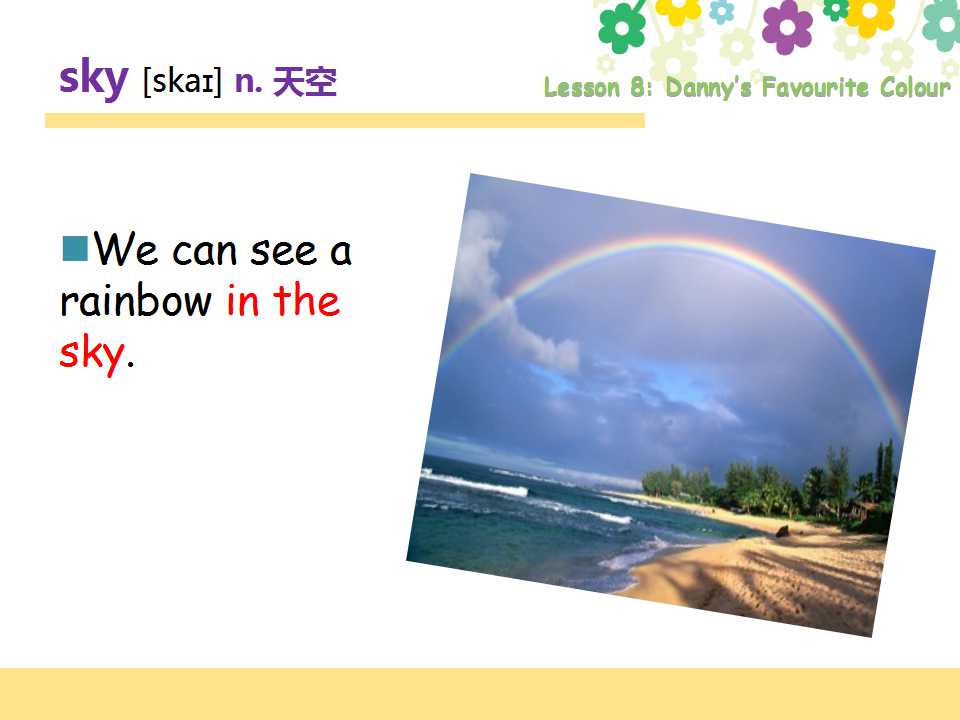 sky [skaɪ] n. 天空

Lesson 8: Danny's Favourite Colour

We can see a rainbow in the sky.